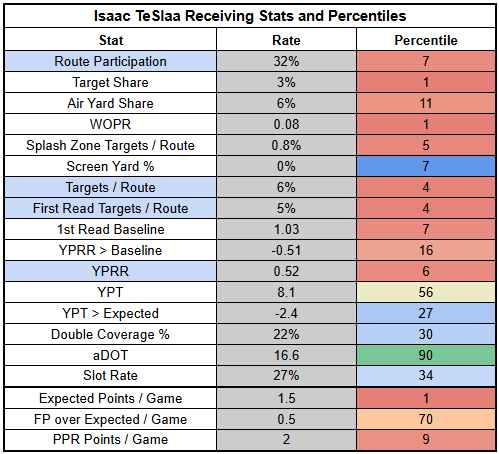 Isaac TeSlaa Receiving Stats and Percentiles

| Stat | Rate | Percentile |
|---|---|---|
| Route Participation | 32% | 7 |
| Target Share | 3% | 1 |
| Air Yard Share | 6% | 11 |
| WOPR | 0.08 | 1 |
| Splash Zone Targets / Route | 0.8% | 5 |
| Screen Yard % | 0% | 7 |
| Targets / Route | 6% | 4 |
| First Read Targets / Route | 5% | 4 |
| 1st Read Baseline | 1.03 | 7 |
| YPRR > Baseline | -0.51 | 16 |
| YPRR | 0.52 | 6 |
| YPT | 8.1 | 56 |
| YPT > Expected | -2.4 | 27 |
| Double Coverage % | 22% | 30 |
| aDOT | 16.6 | 90 |
| Slot Rate | 27% | 34 |
| Expected Points / Game | 1.5 | 1 |
| FP over Expected / Game | 0.5 | 70 |
| PPR Points / Game | 2 | 9 |